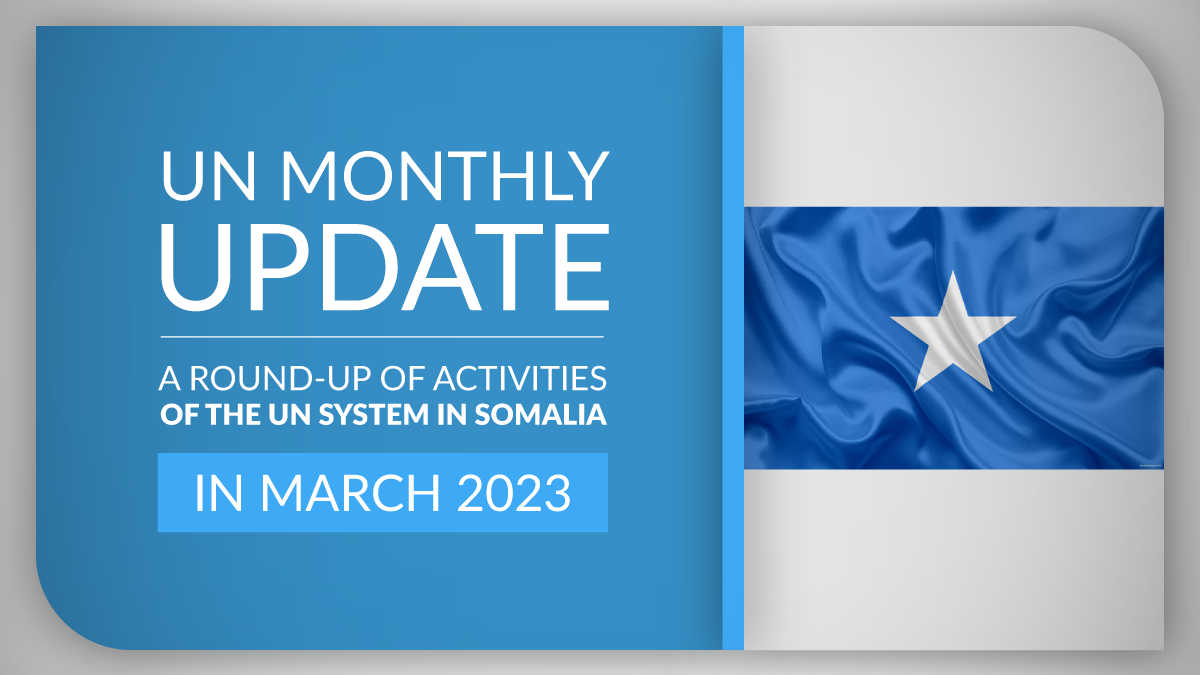 UN MONTHLY UPDATE

A ROUND-UP OF ACTIVITIES OF THE UN SYSTEM IN SOMALIA

IN MARCH 2023